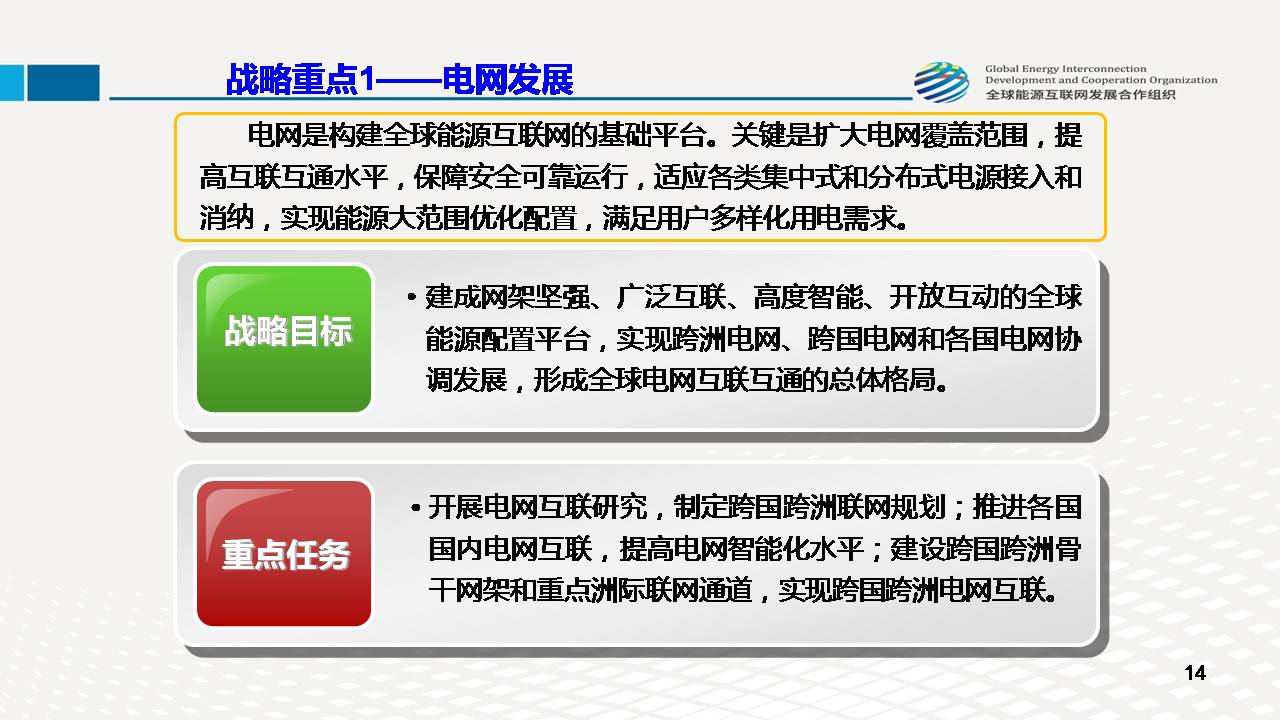 战略重点1——电网发展

Global Energy Interconnection
Development and Cooperation Organization
全球能源互联网发展合作组织

电网是构建全球能源互联网的基础平台。关键是扩大电网覆盖范围，提高互联互通水平，保障安全可靠运行，适应各类集中式和分布式电源接入和消纳，实现能源大范围优化配置，满足用户多样化用电需求。

战略目标

• 建成网架坚强、广泛互联、高度智能、开放互动的全球能源配置平台，实现跨洲电网、跨国电网和各国电网协调发展，形成全球电网互联互通的总体格局。

重点任务

• 开展电网互联研究，制定跨国跨洲联网规划；推进各国国内电网互联，提高电网智能化水平；建设跨国跨洲骨干网架和重点洲际联网通道，实现跨国跨洲电网互联。

14